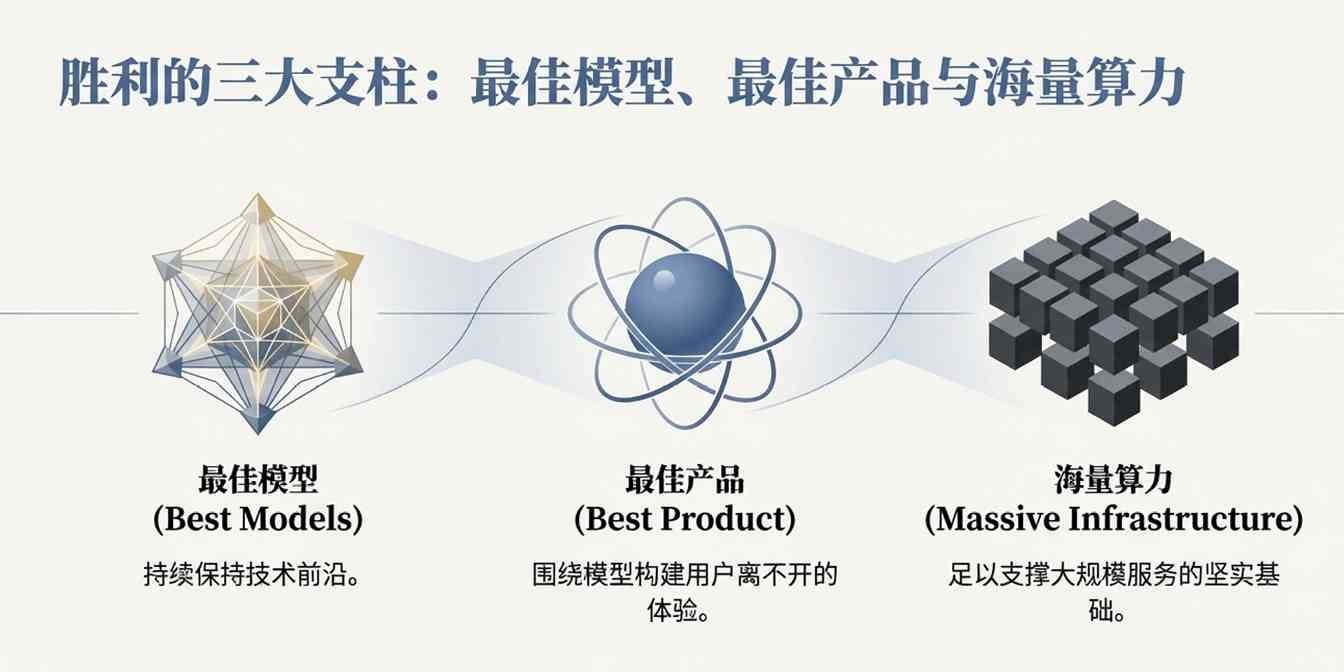 胜利的三大支柱：最佳模型、最佳产品与海量算力

最佳模型
(Best Models)

持续保持技术前沿。

最佳产品
(Best Product)

围绕模型构建用户离不开的体验。

海量算力
(Massive Infrastructure)

足以支撑大规模服务的坚实基础。